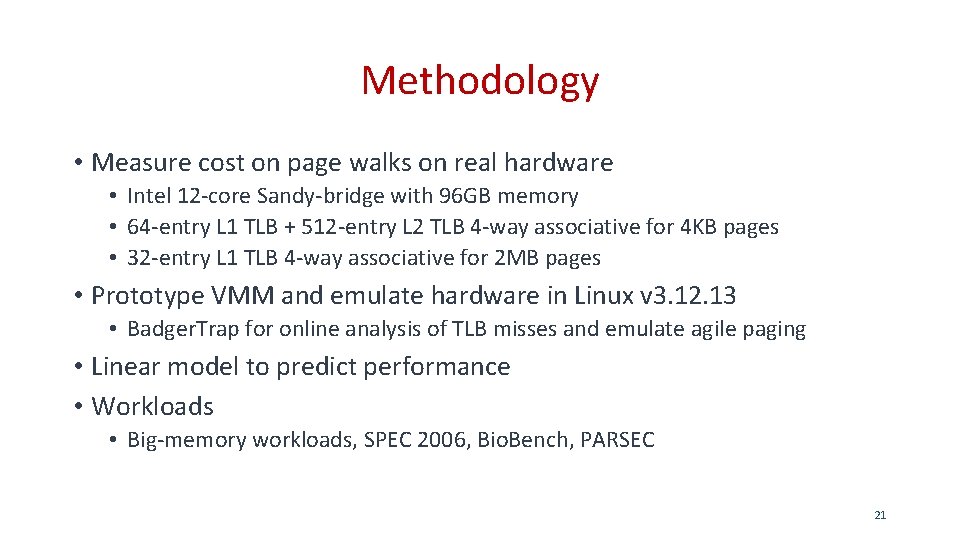 Methodology

• Measure cost on page walks on real hardware
  • Intel 12-core Sandy-bridge with 96GB memory
  • 64-entry L1 TLB + 512-entry L2 TLB 4-way associative for 4KB pages
  • 32-entry L1 TLB 4-way associative for 2MB pages
• Prototype VMM and emulate hardware in Linux v3.12.13
  • BadgerTrap for online analysis of TLB misses and emulate agile paging
• Linear model to predict performance
• Workloads
  • Big-memory workloads, SPEC 2006, BioBench, PARSEC

21